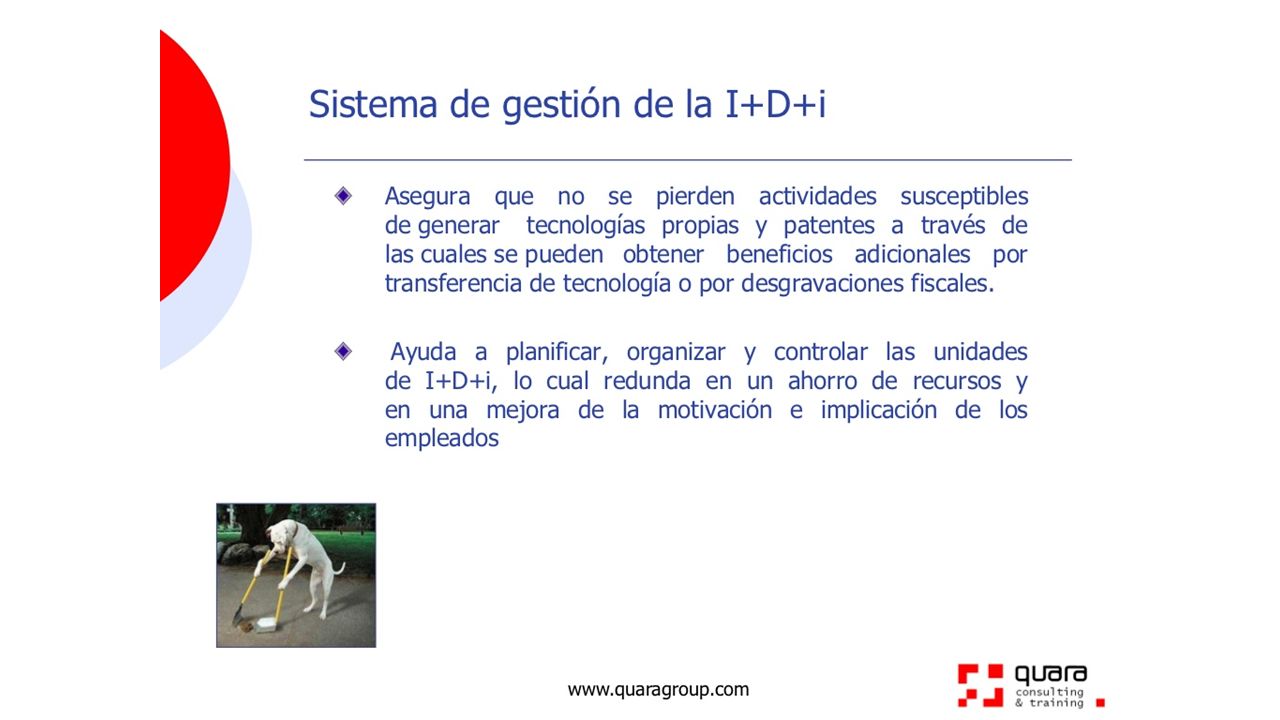 Sistema de gestión de la I+D+i

Asegura que no se pierden actividades susceptibles de generar tecnologías propias y patentes a través de las cuales se pueden obtener beneficios adicionales por transferencia de tecnología o por desgravaciones fiscales.

Ayuda a planificar, organizar y controlar las unidades de I+D+i, lo cual redunda en un ahorro de recursos y en una mejora de la motivación e implicación de los empleados

www.quaragroup.com

quara consulting & training